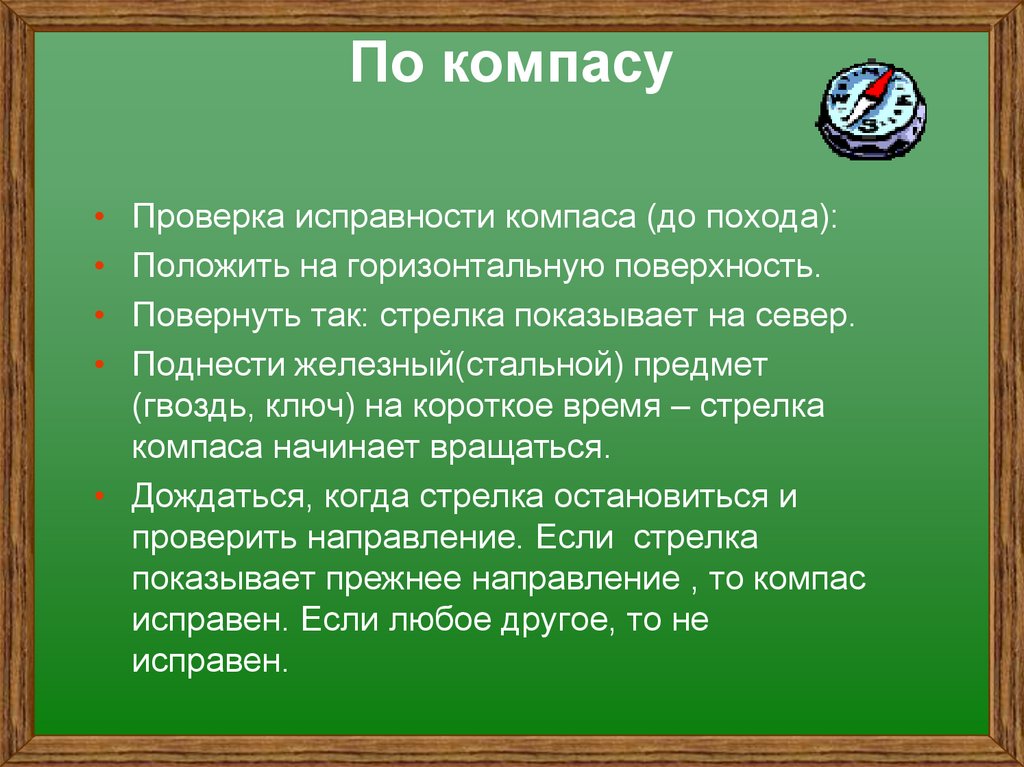 По компасу

• Проверка исправности компаса (до похода):
• Положить на горизонтальную поверхность.
• Повернуть так: стрелка показывает на север.
• Поднести железный(стальной) предмет (гвоздь, ключ) на короткое время – стрелка компаса начинает вращаться.
• Дождаться, когда стрелка остановиться и проверить направление. Если стрелка показывает прежнее направление , то компас исправен. Если любое другое, то не исправен.